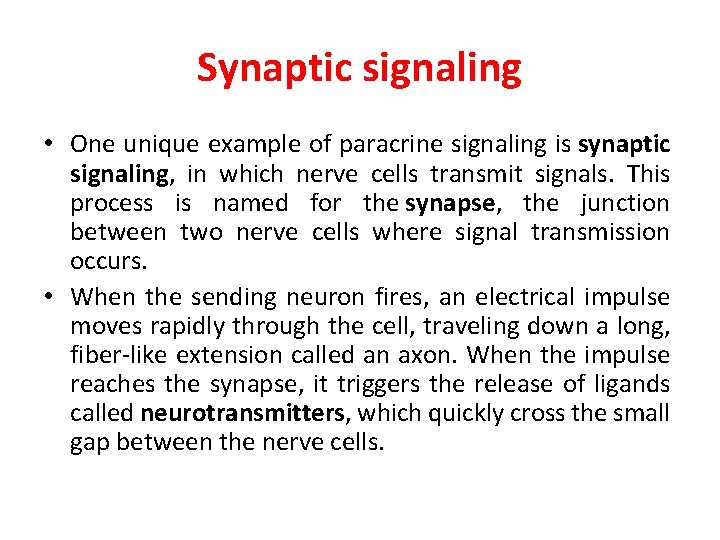 Synaptic signaling

• One unique example of paracrine signaling is synaptic signaling, in which nerve cells transmit signals. This process is named for the synapse, the junction between two nerve cells where signal transmission occurs.

• When the sending neuron fires, an electrical impulse moves rapidly through the cell, traveling down a long, fiber-like extension called an axon. When the impulse reaches the synapse, it triggers the release of ligands called neurotransmitters, which quickly cross the small gap between the nerve cells.